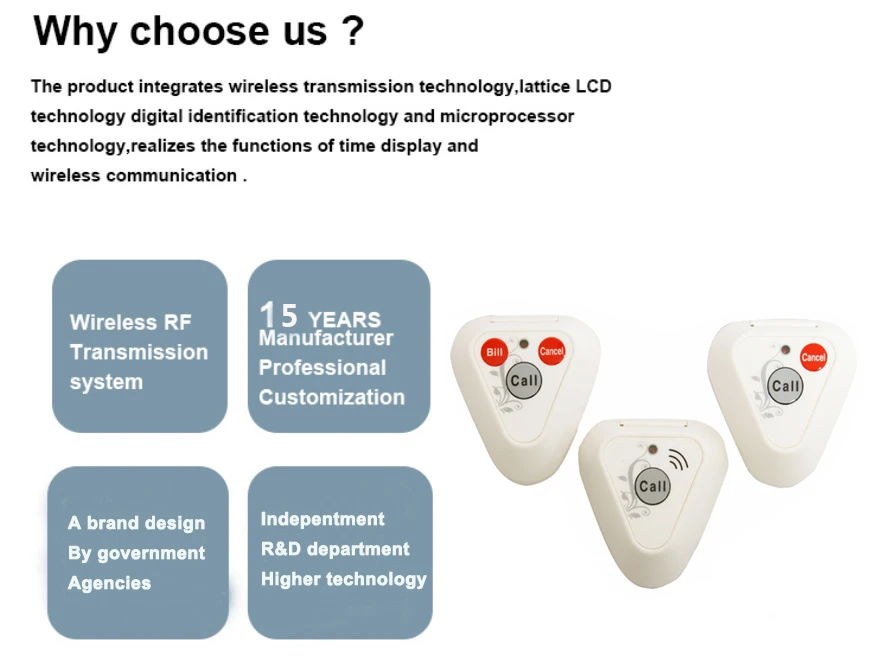 Why choose us ?

The product integrates wireless transmission technology,lattice LCD technology digital identification technology and microprocessor technology,realizes the functions of time display and wireless communication .

Wireless RF Transmission system

15 YEARS Manufacturer Professional Customization

A brand design By government Agencies

Indepentment R&D department Higher technology

Bill
Cancel
Call

Cancel
Call

Call